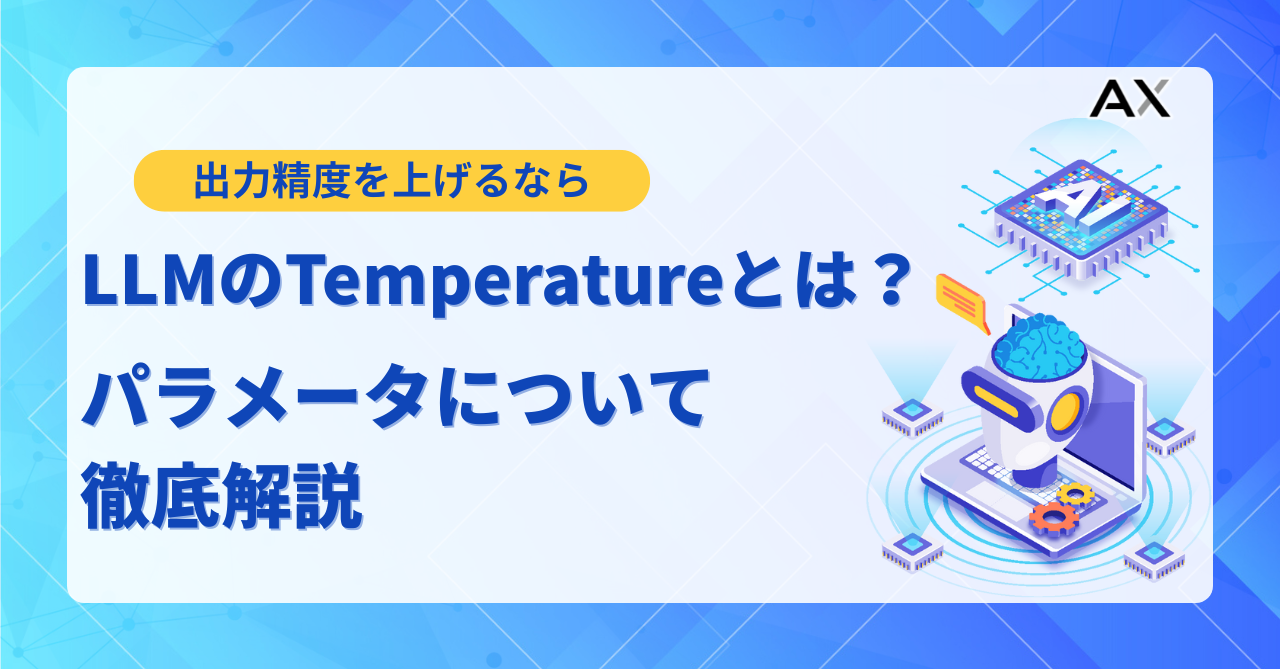 AX

出力精度を上げるなら

LLMのTemperatureとは？

パラメータについて

徹底解説

AI